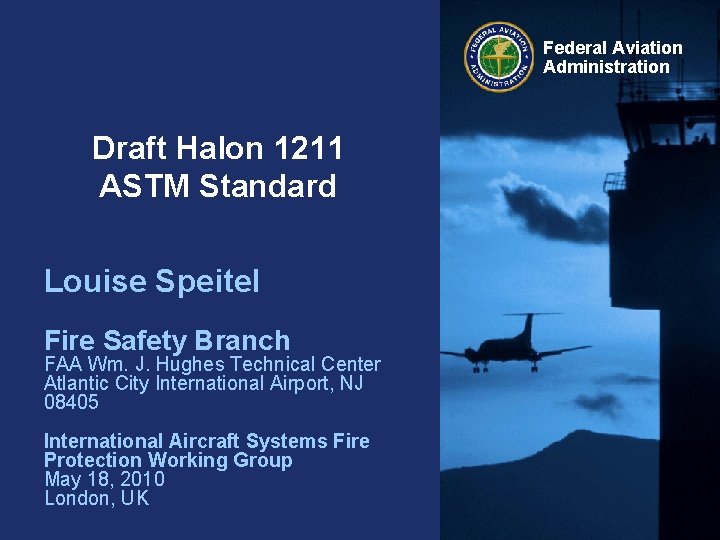 FEDERAL AVIATION ADMINISTRATION

Federal Aviation Administration

Draft Halon 1211 ASTM Standard

Louise Speitel

Fire Safety Branch
FAA Wm. J. Hughes Technical Center
Atlantic City International Airport, NJ 08405

International Aircraft Systems Fire Protection Working Group
May 18, 2010
London, UK